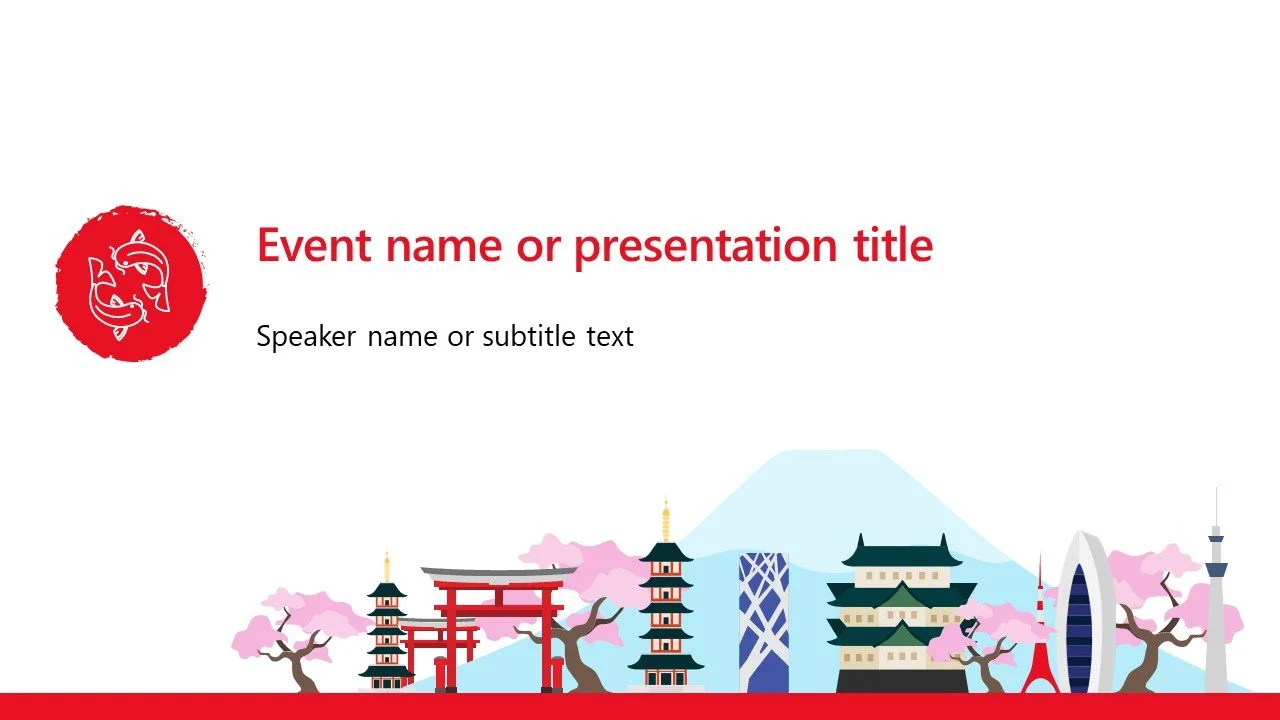 Event name or presentation title

Speaker name or subtitle text